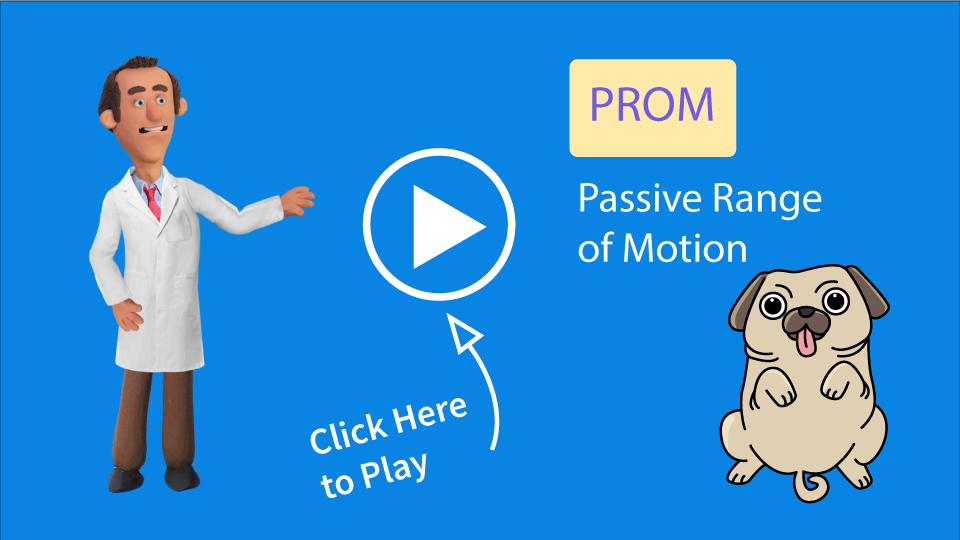 PROM

Passive Range of Motion

Click Here to Play